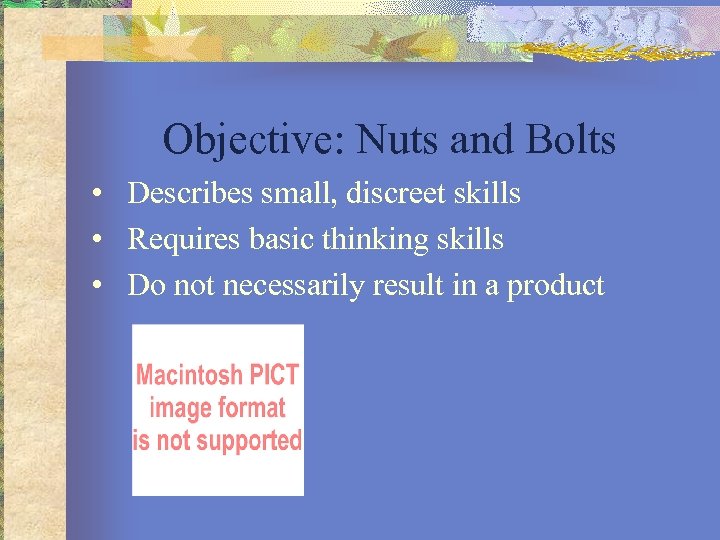 Objective: Nuts and Bolts

• Describes small, discreet skills
• Requires basic thinking skills
• Do not necessarily result in a product

Macintosh PICT image format is not supported